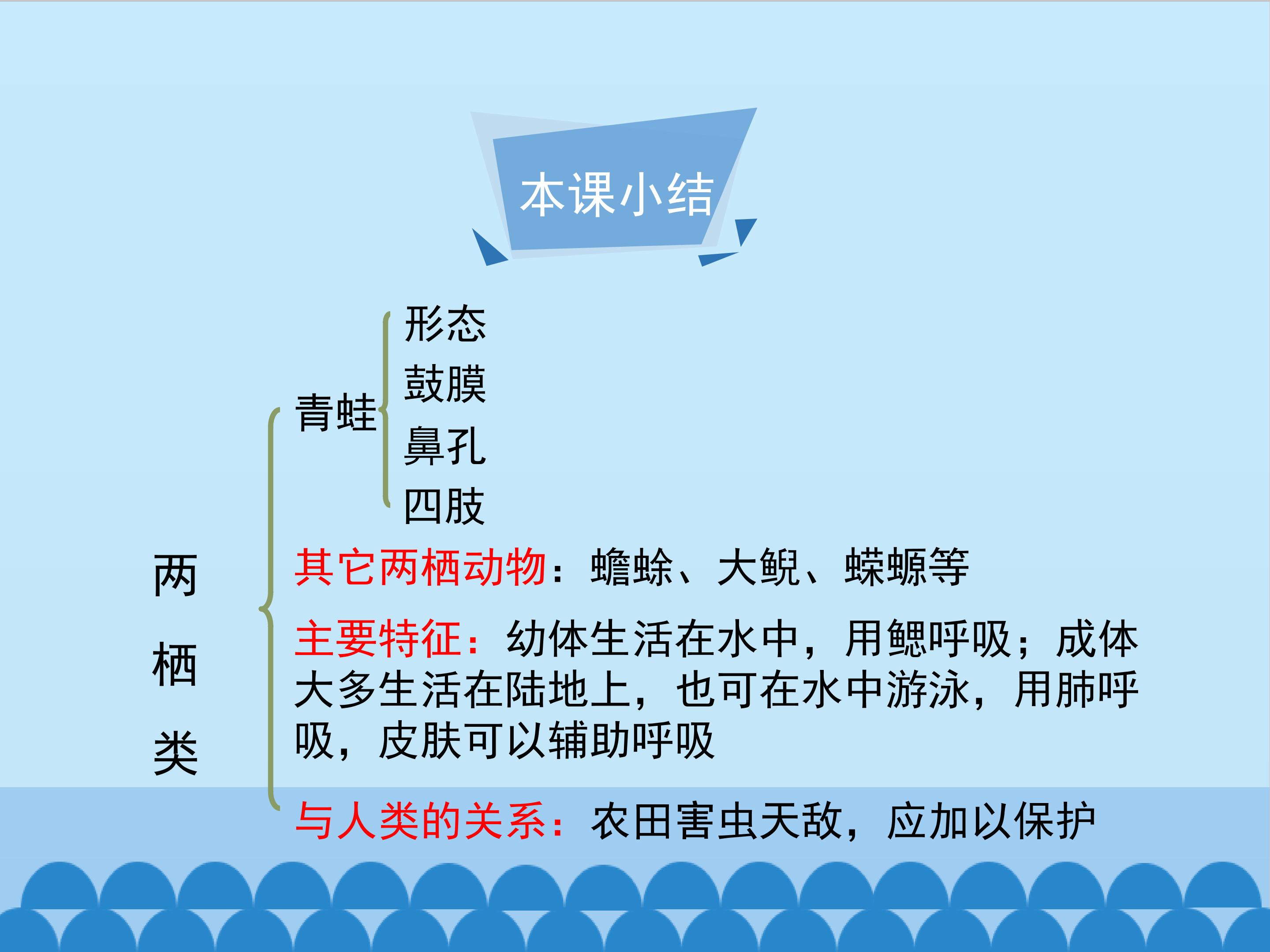 本课小结

两栖类

青蛙

形态
鼓膜
鼻孔
四肢

其它两栖动物：蟾蜍、大鲵、蝾螈等

主要特征：幼体生活在水中，用鳃呼吸；成体大多生活在陆地上，也可在水中游泳，用肺呼吸，皮肤可以辅助呼吸

与人类的关系：农田害虫天敌，应加以保护